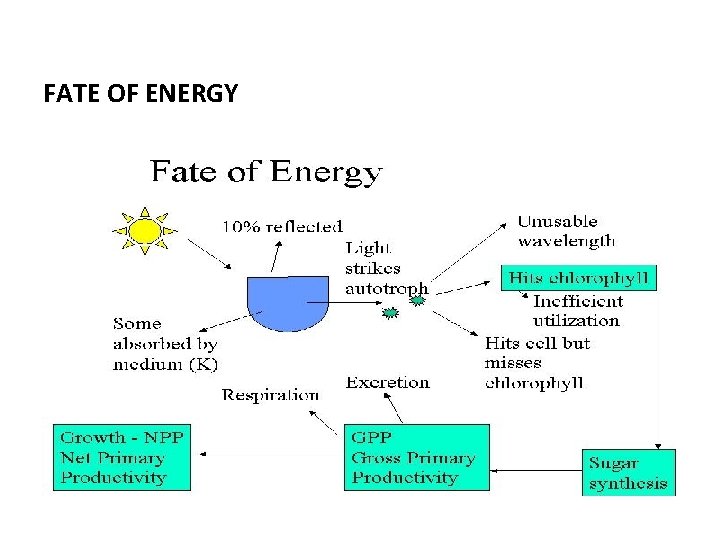 FATE OF ENERGY

Fate of Energy

10% reflected

Light strikes autotroph

Unusable wavelength

Hits chlorophyll

Inefficient utilization

Some absorbed by medium (K)

Hits cell but misses chlorophyll

Respiration

Excretion

Growth - NPP
Net Primary
Productivity

GPP
Gross Primary
Productivity

Sugar synthesis